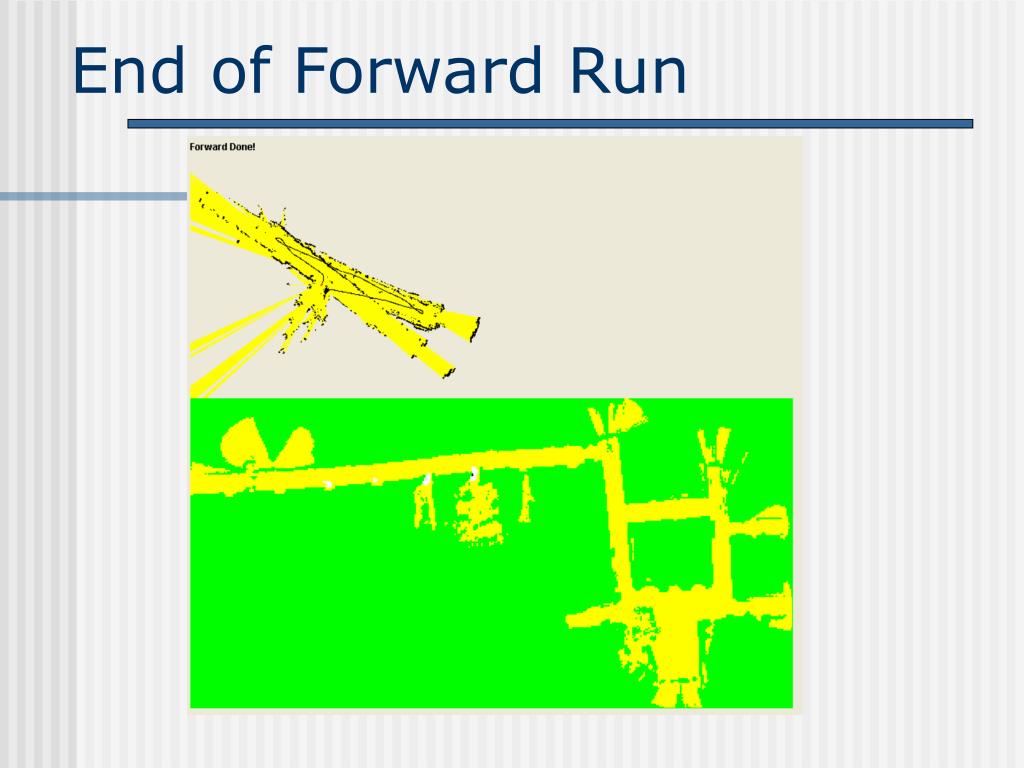 End of Forward Run

Forward Done!